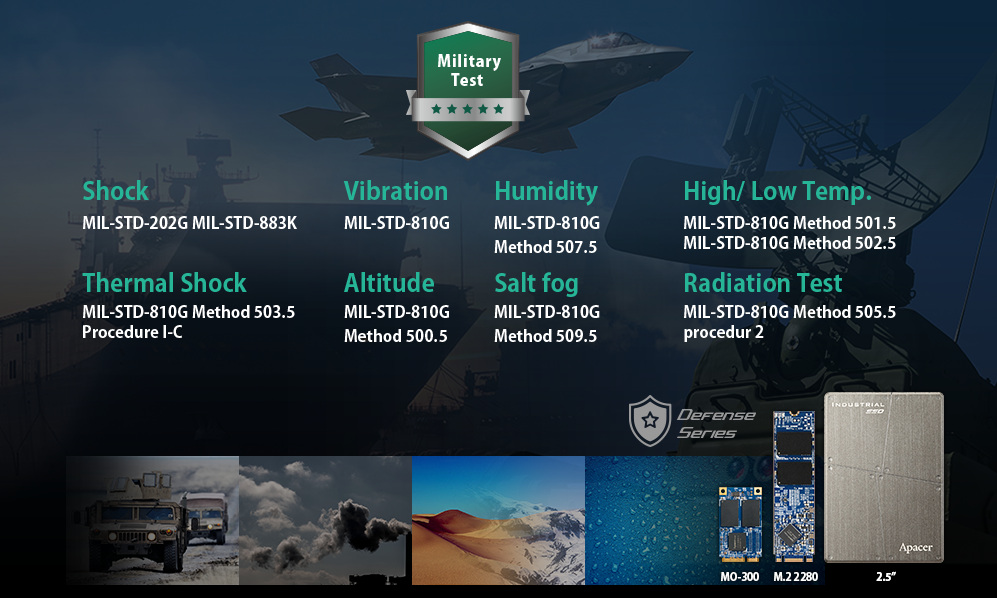 Military Test

Shock
MIL-STD-202G MIL-STD-883K

Vibration
MIL-STD-810G

Humidity
MIL-STD-810G Method 507.5

High/ Low Temp.
MIL-STD-810G Method 501.5
MIL-STD-810G Method 502.5

Thermal Shock
MIL-STD-810G Method 503.5 Procedure I-C

Altitude
MIL-STD-810G Method 500.5

Salt fog
MIL-STD-810G Method 509.5

Radiation Test
MIL-STD-810G Method 505.5 procedur 2

Defense Series

INDUSTRIAL SSD

Apacer

MO-300
M.2 2280
2.5"